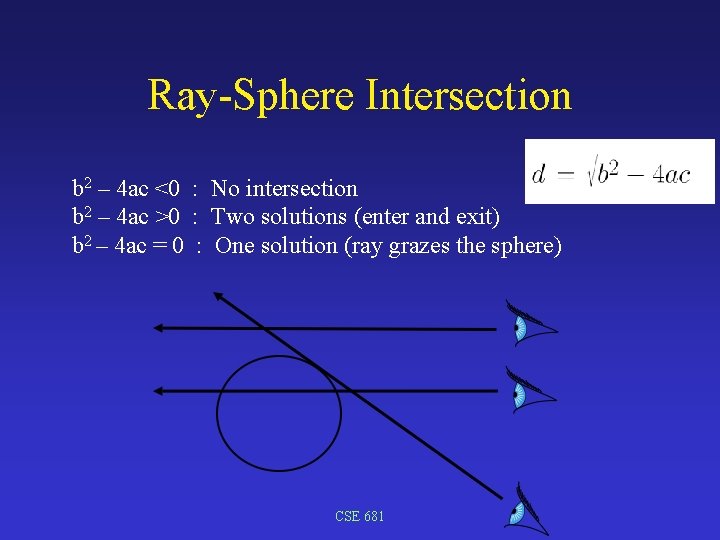 Ray-Sphere Intersection

$d = \sqrt{b^2 - 4ac}$

$b^2 - 4ac < 0$ : No intersection
$b^2 - 4ac > 0$ : Two solutions (enter and exit)
$b^2 - 4ac = 0$ : One solution (ray grazes the sphere)

CSE 681